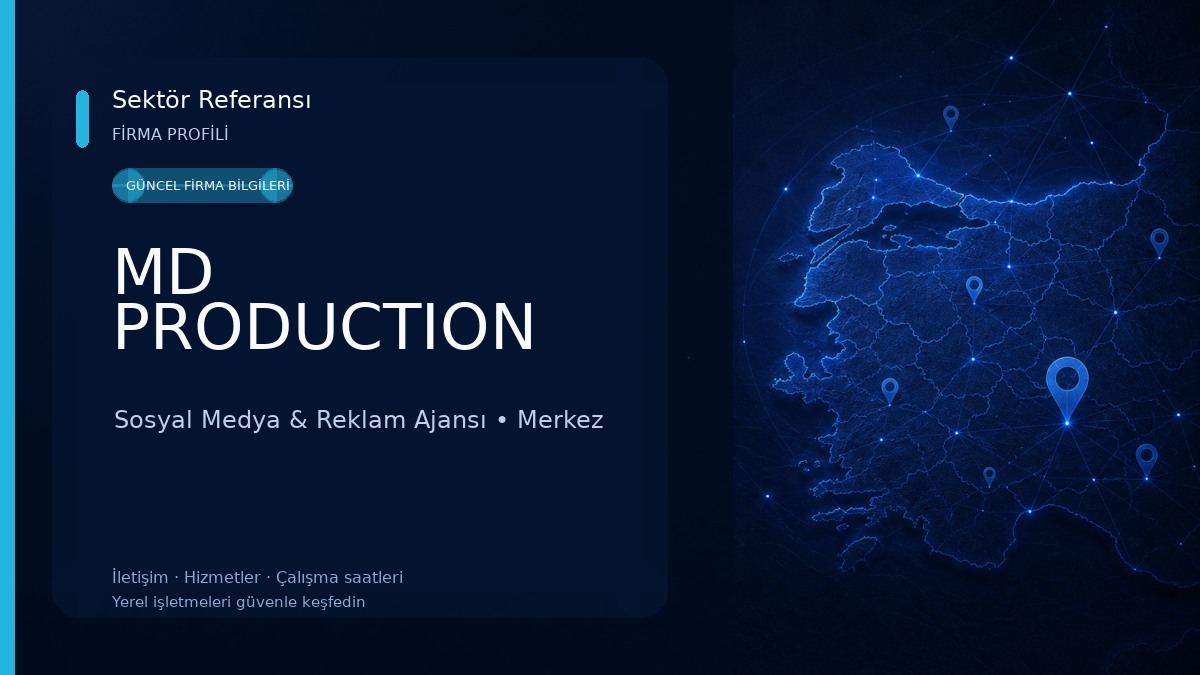 Sektör Referansı
FİRMA PROFİLİ

GÜNCEL FİRMA BİLGİLERİ

MD PRODUCTION

Sosyal Medya & Reklam Ajansı • Merkez

İletişim · Hizmetler · Çalışma saatleri
Yerel işletmeleri güvenle keşfedin